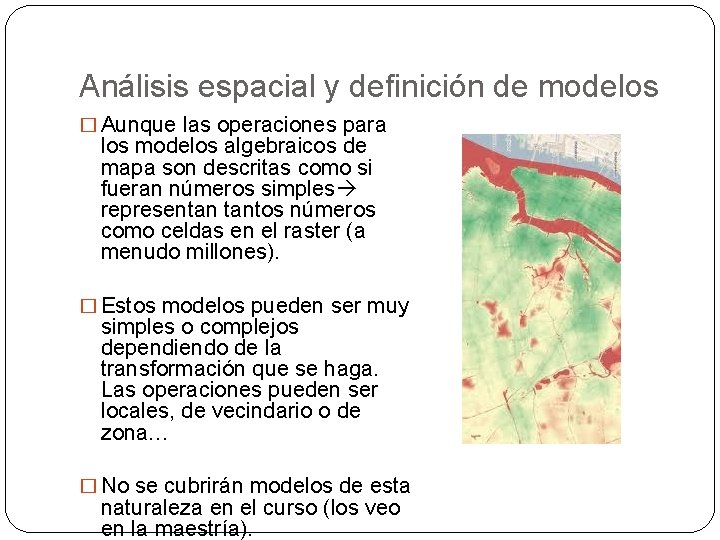 Análisis espacial y definición de modelos

□ Aunque las operaciones para los modelos algebraicos de mapa son descritas como si fueran números simples→ representan tantos números como celdas en el raster (a menudo millones).

□ Estos modelos pueden ser muy simples o complejos dependiendo de la transformación que se haga. Las operaciones pueden ser locales, de vecindario o de zona…

□ No se cubrirán modelos de esta naturaleza en el curso (los veo en la maestría).